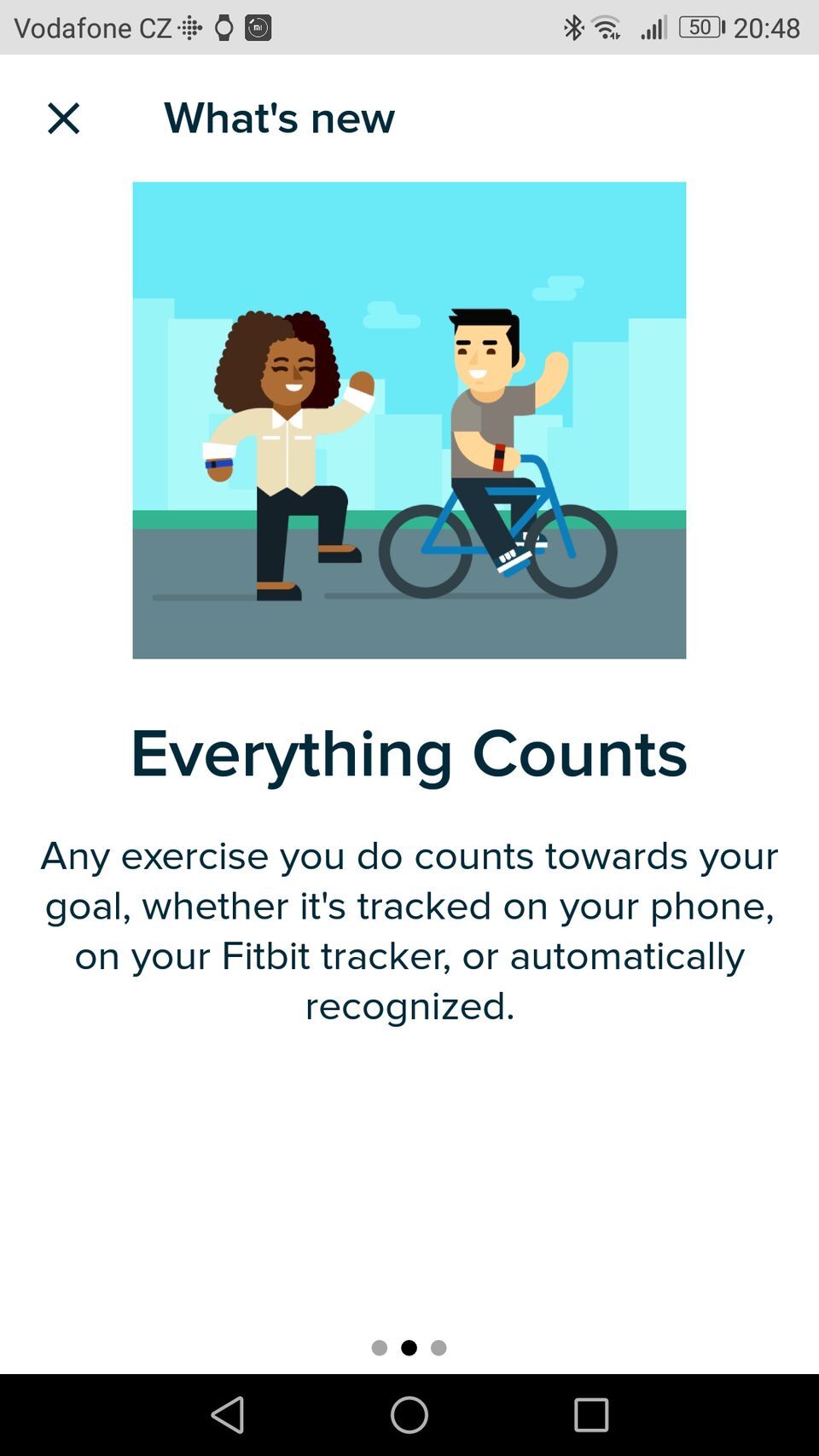 Vodafone CZ 50 20:48

What's new

Everything Counts

Any exercise you do counts towards your goal, whether it's tracked on your phone, on your Fitbit tracker, or automatically recognized.